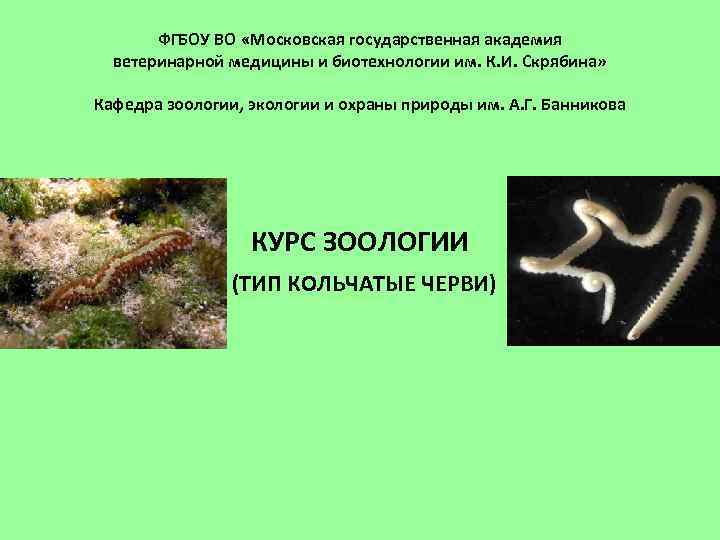 ФГБОУ ВО «Московская государственная академия ветеринарной медицины и биотехнологии им. К.И. Скрябина»

Кафедра зоологии, экологии и охраны природы им. А.Г. Банникова

КУРС ЗООЛОГИИ

(ТИП КОЛЬЧАТЫЕ ЧЕРВИ)